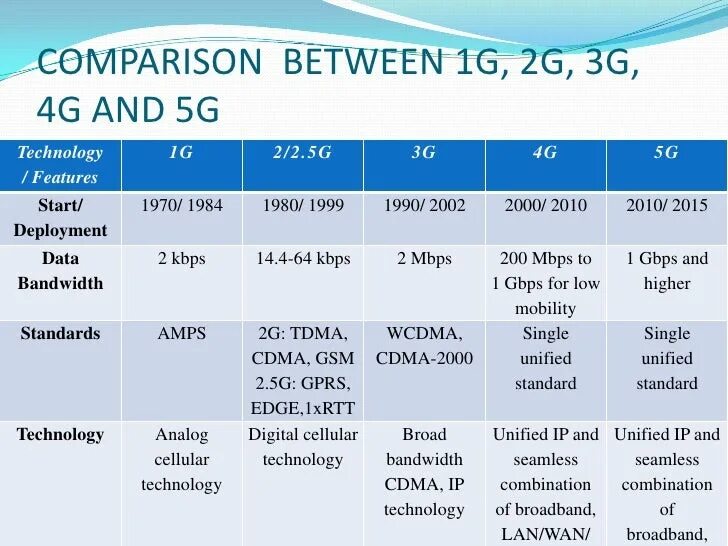 COMPARISON BETWEEN 1G, 2G, 3G, 4G AND 5G

| Technology / Features | 1G | 2/2.5G | 3G | 4G | 5G |
|---|---|---|---|---|---|
| Start/ Deployment | 1970/ 1984 | 1980/ 1999 | 1990/ 2002 | 2000/ 2010 | 2010/ 2015 |
| Data Bandwidth | 2 kbps | 14.4-64 kbps | 2 Mbps | 200 Mbps to 1 Gbps for low mobility | 1 Gbps and higher |
| Standards | AMPS | 2G: TDMA, CDMA, GSM 2.5G: GPRS, EDGE,1xRTT | WCDMA, CDMA-2000 | Single unified standard | Single unified standard |
| Technology | Analog cellular technology | Digital cellular technology | Broad bandwidth CDMA, IP technology | Unified IP and seamless combination of broadband, LAN/WAN/ | Unified IP and seamless combination of broadband, |